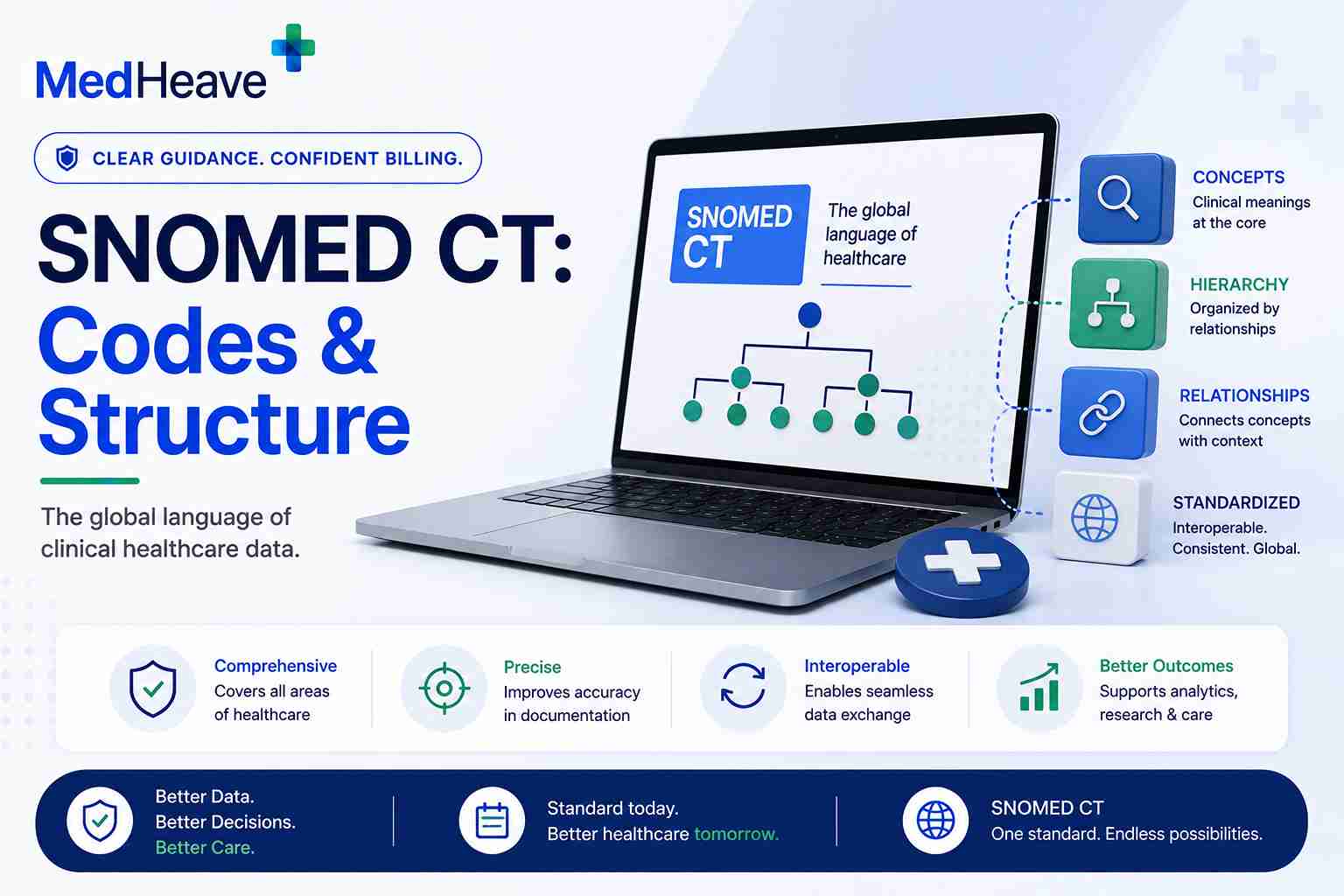 MedHeave

CLEAR GUIDANCE. CONFIDENT BILLING.

SNOMED CT:
Codes & Structure

The global language of clinical healthcare data.

SNOMED CT

The global language of healthcare

CONCEPTS
Clinical meanings at the core

HIERARCHY
Organized by relationships

RELATIONSHIPS
Connects concepts with context

STANDARDIZED
Interoperable. Consistent. Global.

Comprehensive
Covers all areas of healthcare

Precise
Improves accuracy in documentation

Interoperable
Enables seamless data exchange

Better Outcomes
Supports analytics, research & care

Better Data.
Better Decisions.
Better Care.

Standard today.
Better healthcare tomorrow.

SNOMED CT
One standard. Endless possibilities.